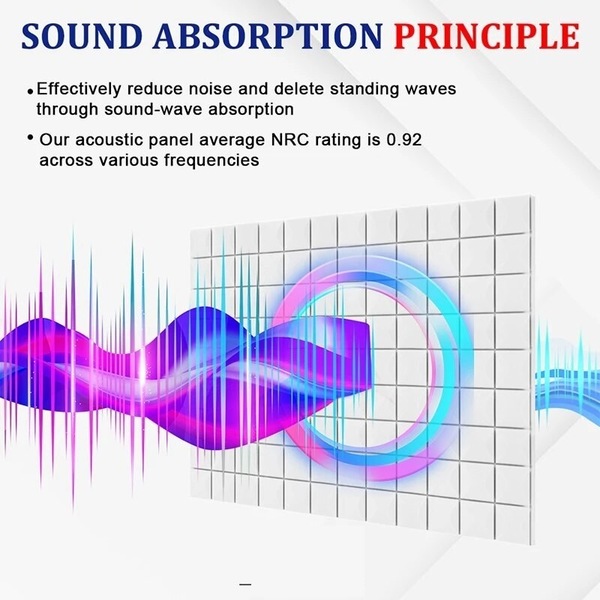 SOUND ABSORPTION PRINCIPLE

• Effectively reduce noise and delete standing waves through sound-wave absorption

• Our acoustic panel average NRC rating is 0.92 across various frequencies